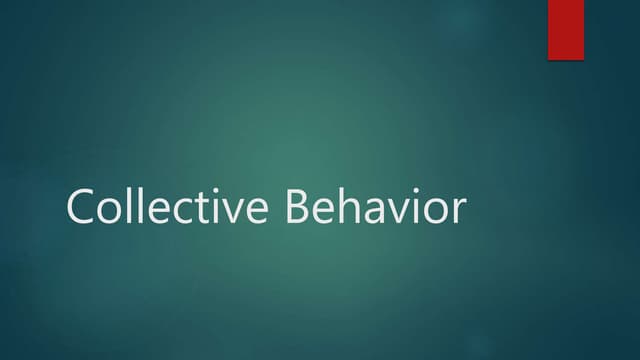 Collective Behavior